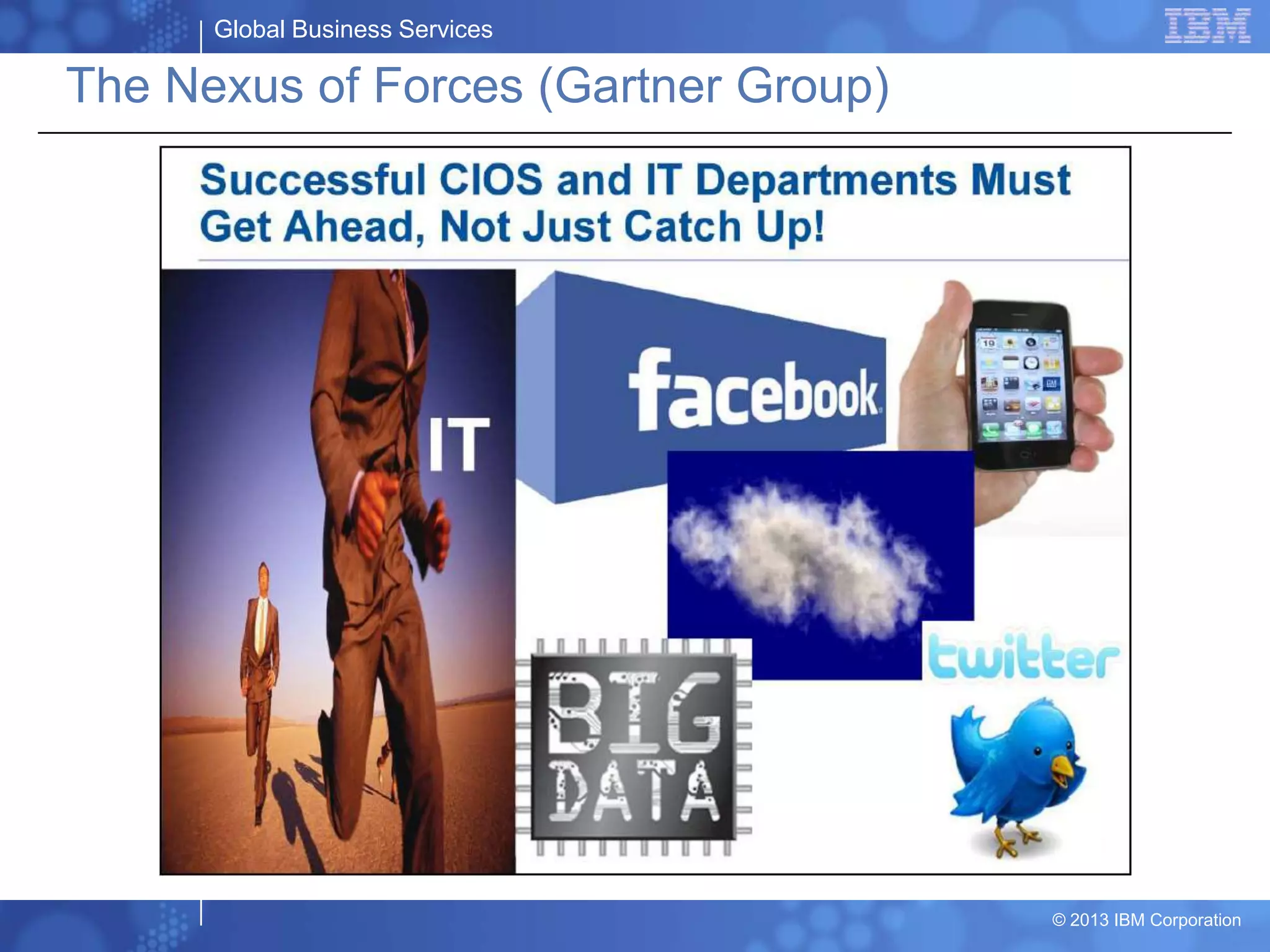 Global Business Services

IBM

The Nexus of Forces (Gartner Group)

Successful CIOS and IT Departments Must Get Ahead, Not Just Catch Up!

IT

facebook

BIG DATA

twitter

© 2013 IBM Corporation